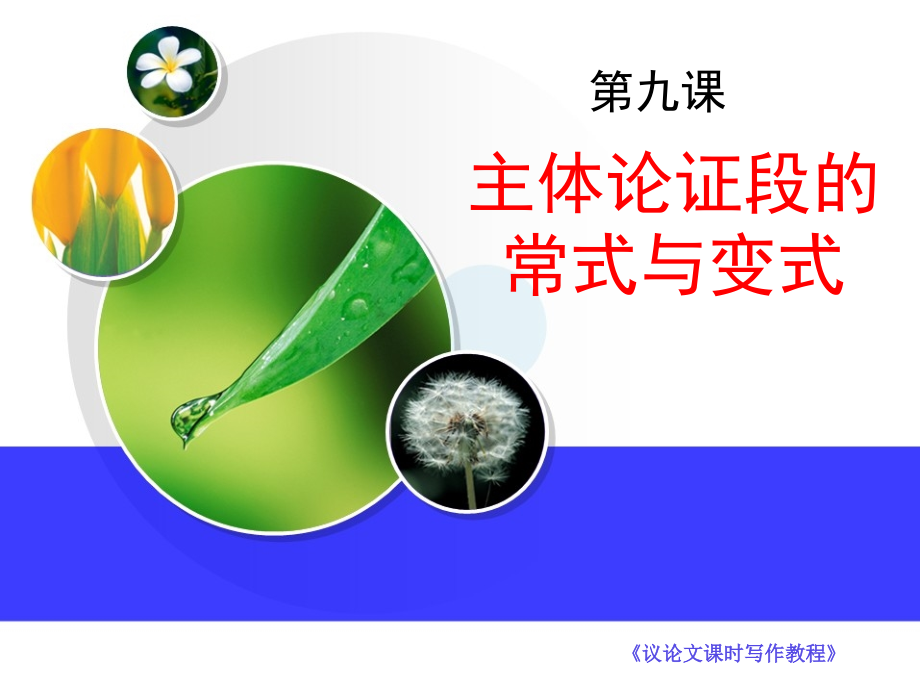 第九课

主体论证段的常式与变式

《议论文课时写作教程》